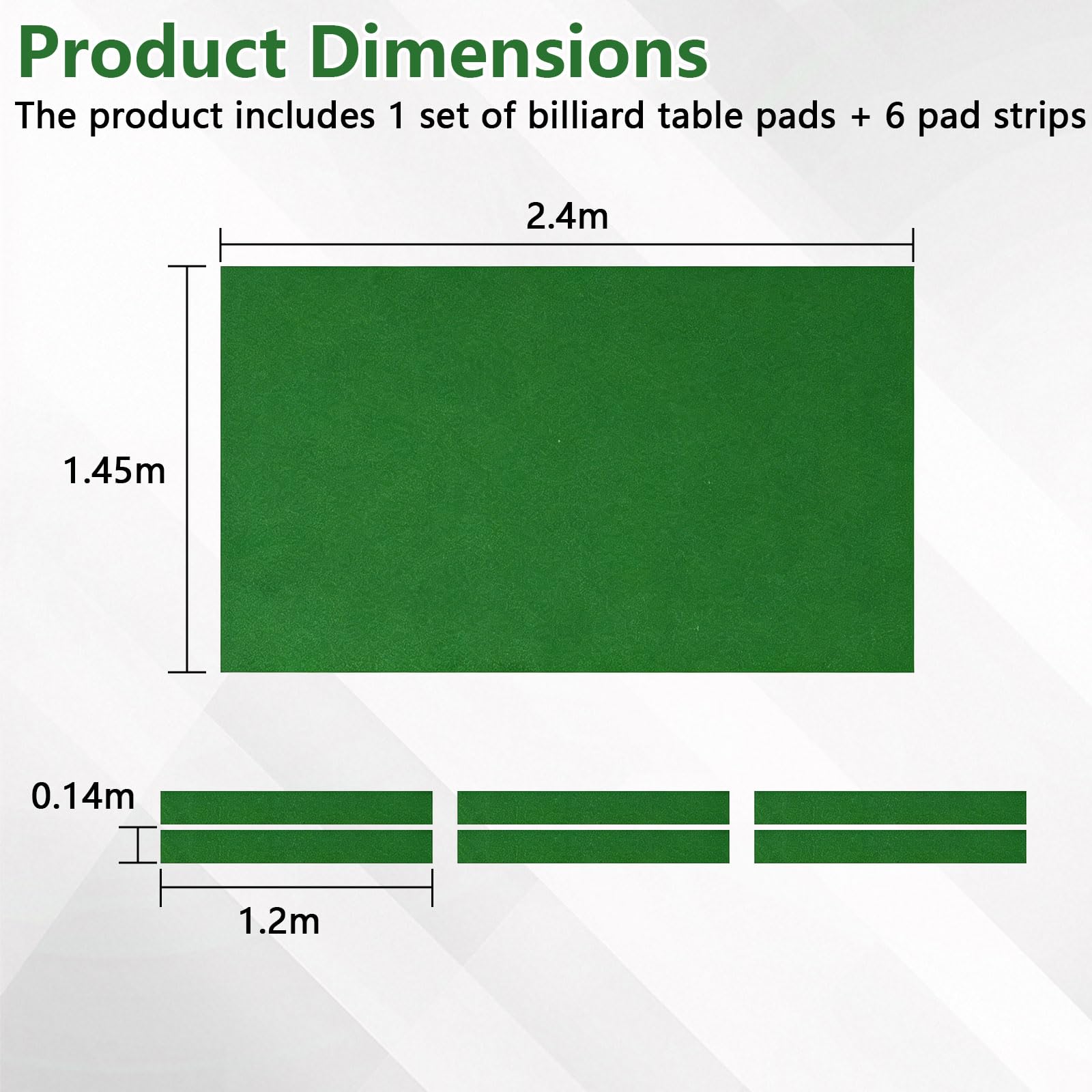 Product Dimensions

The product includes 1 set of billiard table pads + 6 pad strips

2.4m

1.45m

0.14m

1.2m